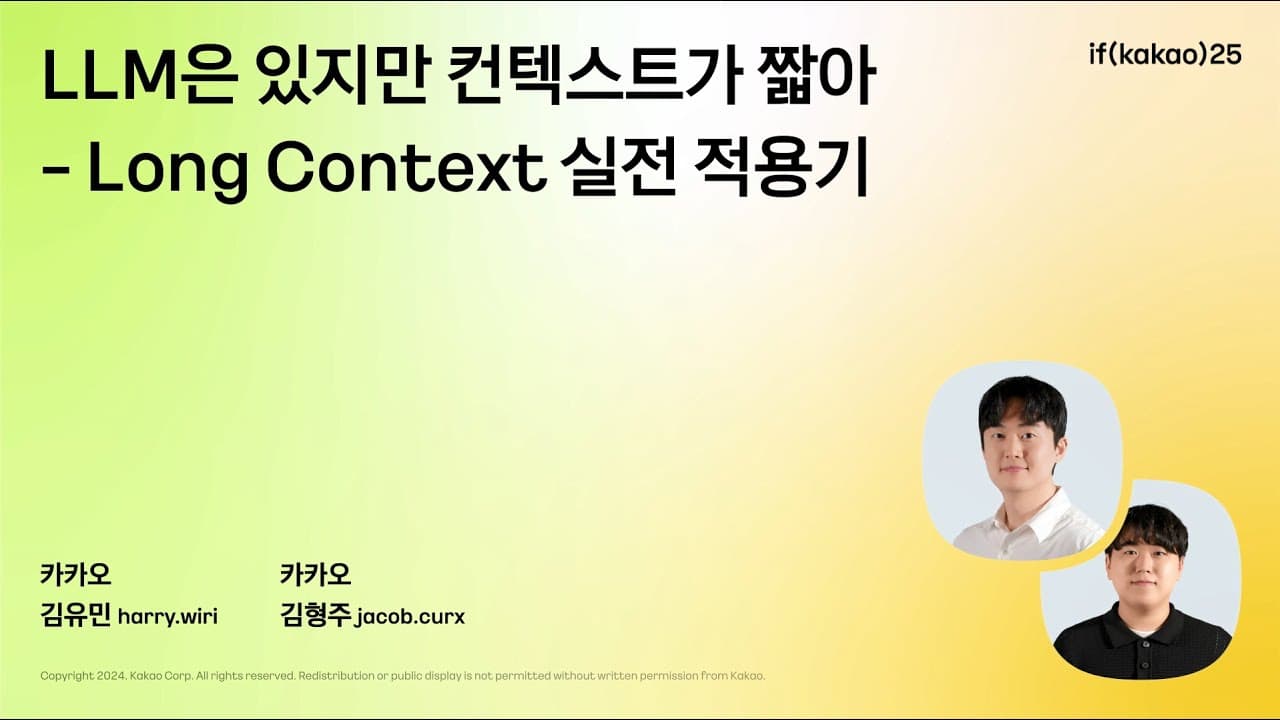 LLM은 있지만 컨텍스트가 짧아
- Long Context 실전 적용기

if(kakao)25

카카오
김유민 harry.wiri

카카오
김형주 jacob.curx

Copyright 2024. Kakao Corp. All rights reserved. Redistribution or public display is not permitted without written permission from Kakao.